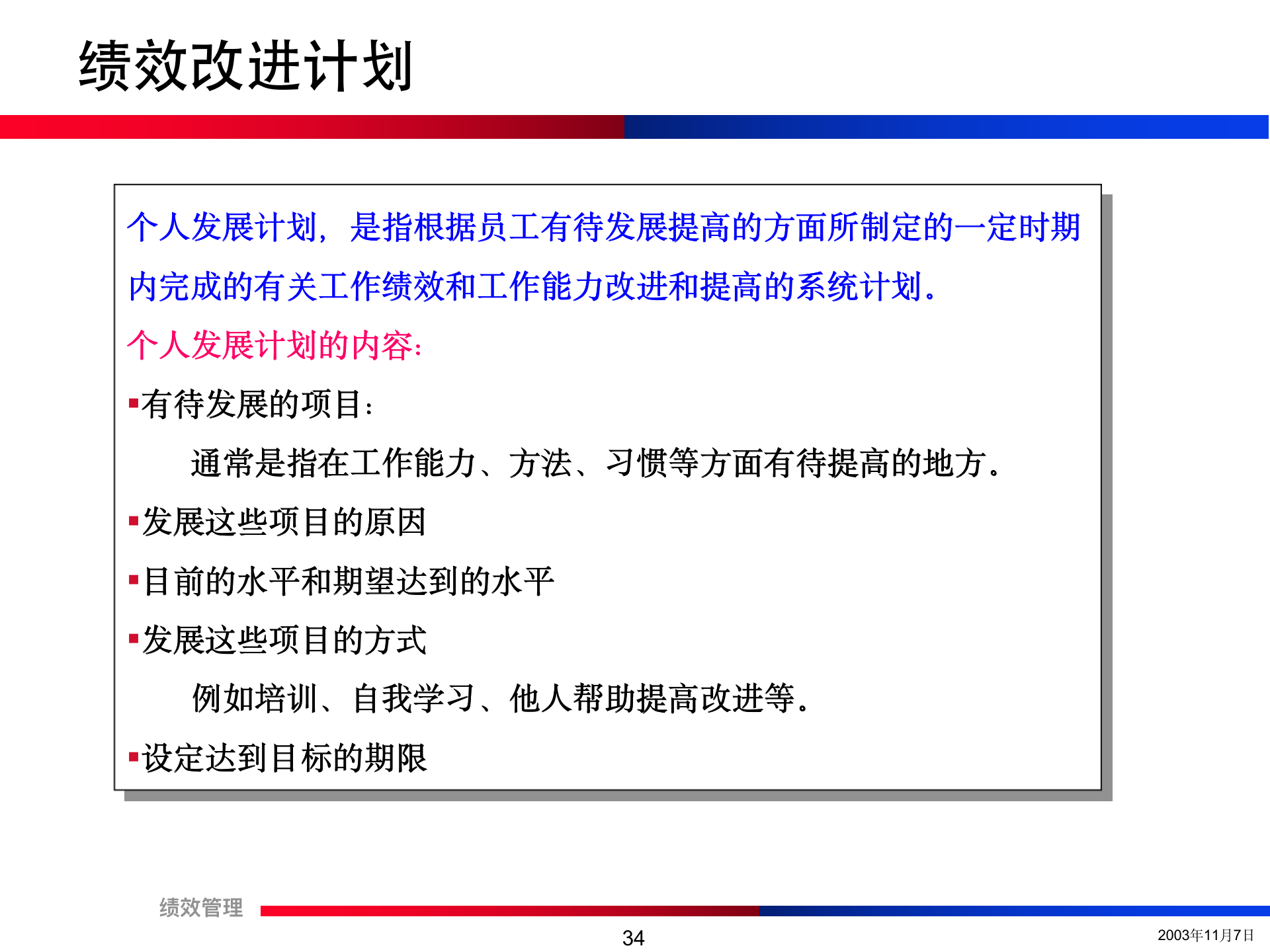 绩效改进计划

个人发展计划，是指根据员工有待发展提高的方面所制定的一定时期内完成的有关工作绩效和工作能力改进和提高的系统计划。

个人发展计划的内容：

▪有待发展的项目：

通常是指在工作能力、方法、习惯等方面有待提高的地方。

▪发展这些项目的原因

▪目前的水平和期望达到的水平

▪发展这些项目的方式

例如培训、自我学习、他人帮助提高改进等。

▪设定达到目标的期限

绩效管理

34

2003年11月7日